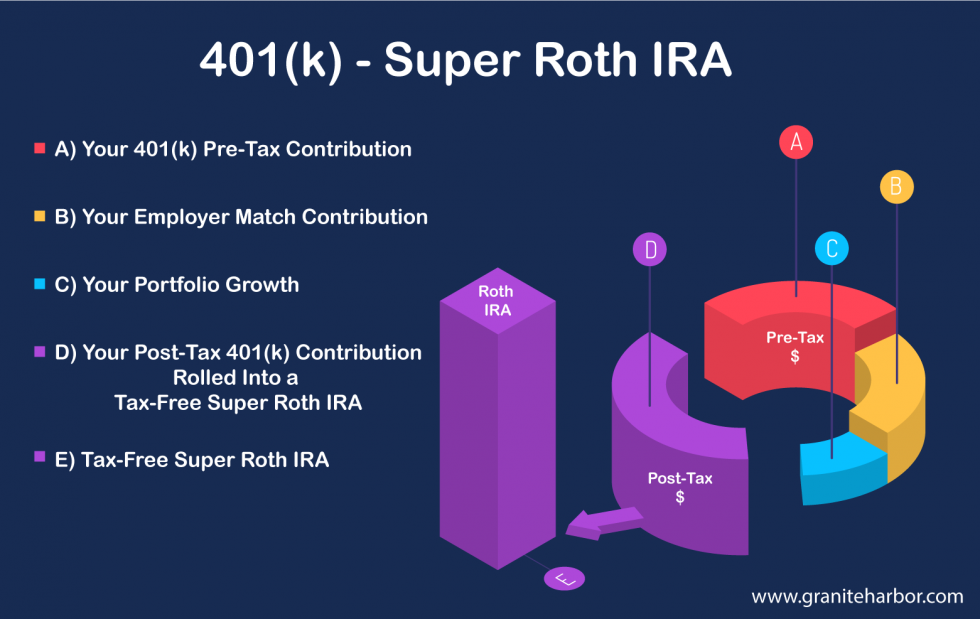 401(k) - Super Roth IRA

A) Your 401(k) Pre-Tax Contribution

B) Your Employer Match Contribution

C) Your Portfolio Growth

D) Your Post-Tax 401(k) Contribution Rolled Into a Tax-Free Super Roth IRA

E) Tax-Free Super Roth IRA

A

B

C

D

Roth IRA

Pre-Tax $

Post-Tax $

E

www.graniteharbor.com